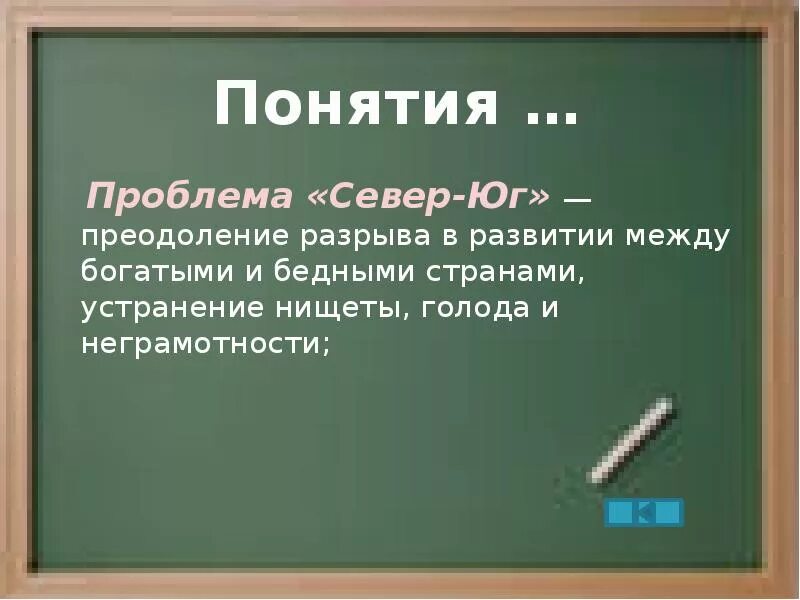 Понятия …

Проблема «Север-Юг» — преодоление разрыва в развитии между богатыми и бедными странами, устранение нищеты, голода и неграмотности;